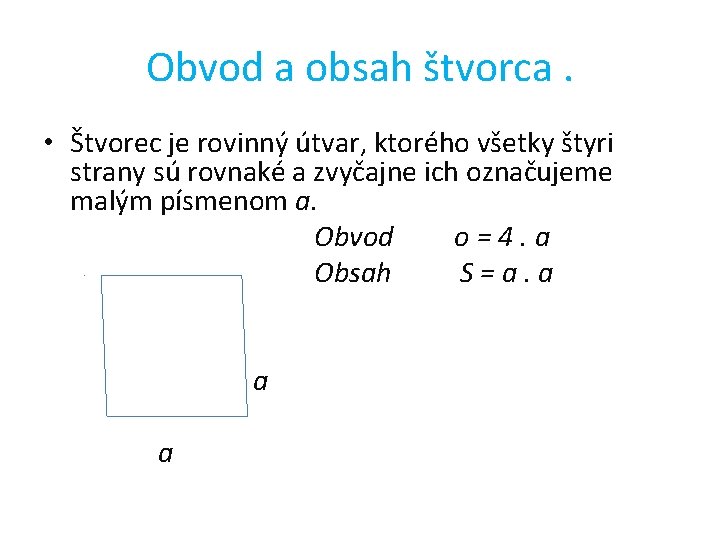 Obvod a obsah štvorca .

• Štvorec je rovinný útvar, ktorého všetky štyri strany sú rovnaké a zvyčajne ich označujeme malým písmenom $a$.

Obvod $o = 4 . a$

Obsah $S = a . a$

$a$

$a$